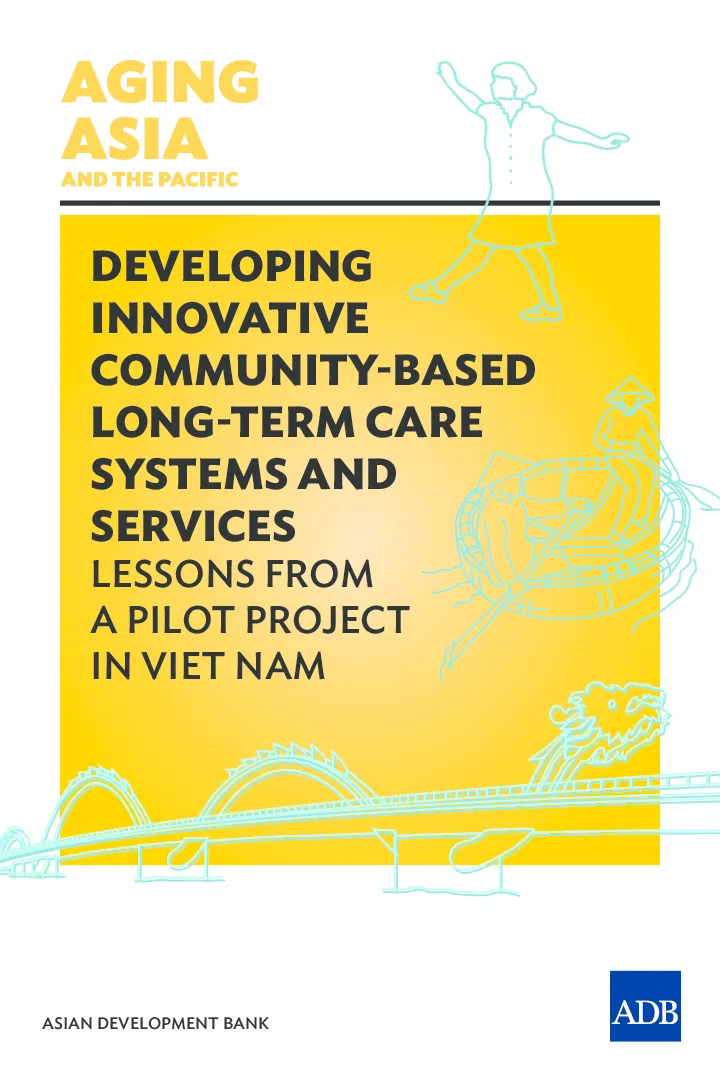 AGING ASIA
AND THE PACIFIC

DEVELOPING INNOVATIVE COMMUNITY-BASED LONG-TERM CARE SYSTEMS AND SERVICES
LESSONS FROM A PILOT PROJECT IN VIET NAM

ASIAN DEVELOPMENT BANK

ADB